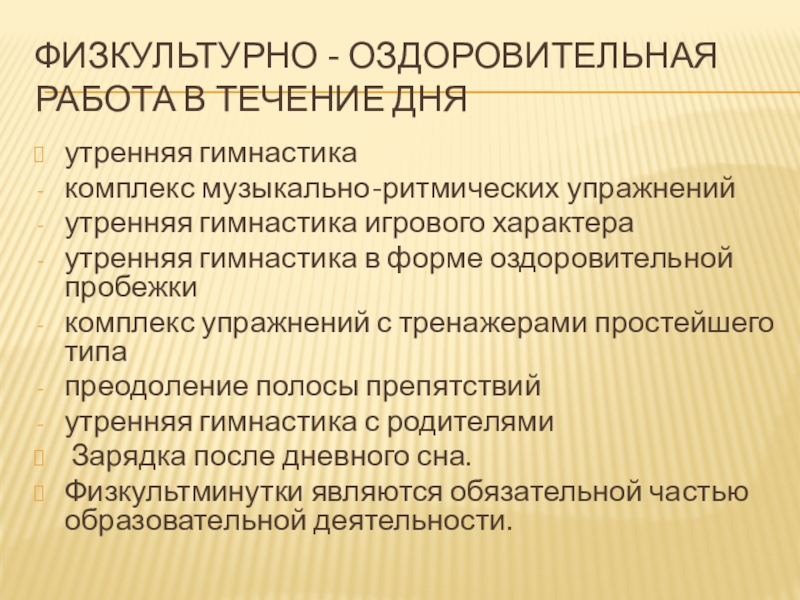 ФИЗКУЛЬТУРНО - ОЗДОРОВИТЕЛЬНАЯ РАБОТА В ТЕЧЕНИЕ ДНЯ

утренняя гимнастика
- комплекс музыкально-ритмических упражнений
- утренняя гимнастика игрового характера
- утренняя гимнастика в форме оздоровительной пробежки
- комплекс упражнений с тренажерами простейшего типа
- преодоление полосы препятствий
- утренняя гимнастика с родителями
Зарядка после дневного сна.
Физкультминутки являются обязательной частью образовательной деятельности.